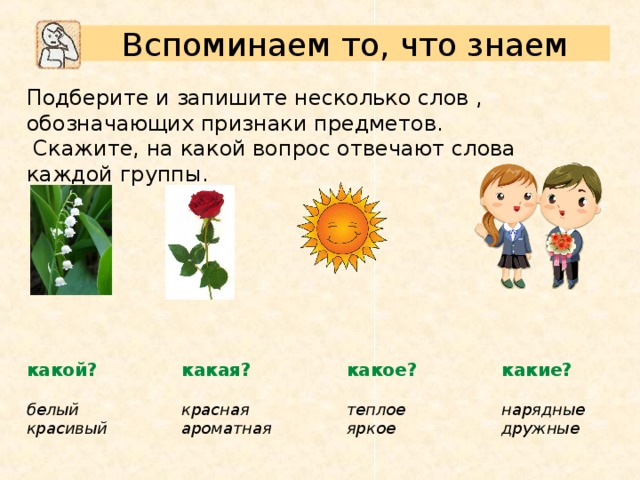 Вспоминаем то, что знаем

Подберите и запишите несколько слов , обозначающих признаки предметов.
 Скажите, на какой вопрос отвечают слова каждой группы.

какой?

белый
красивый

какая?

красная
ароматная

какое?

теплое
яркое

какие?

нарядные
дружные